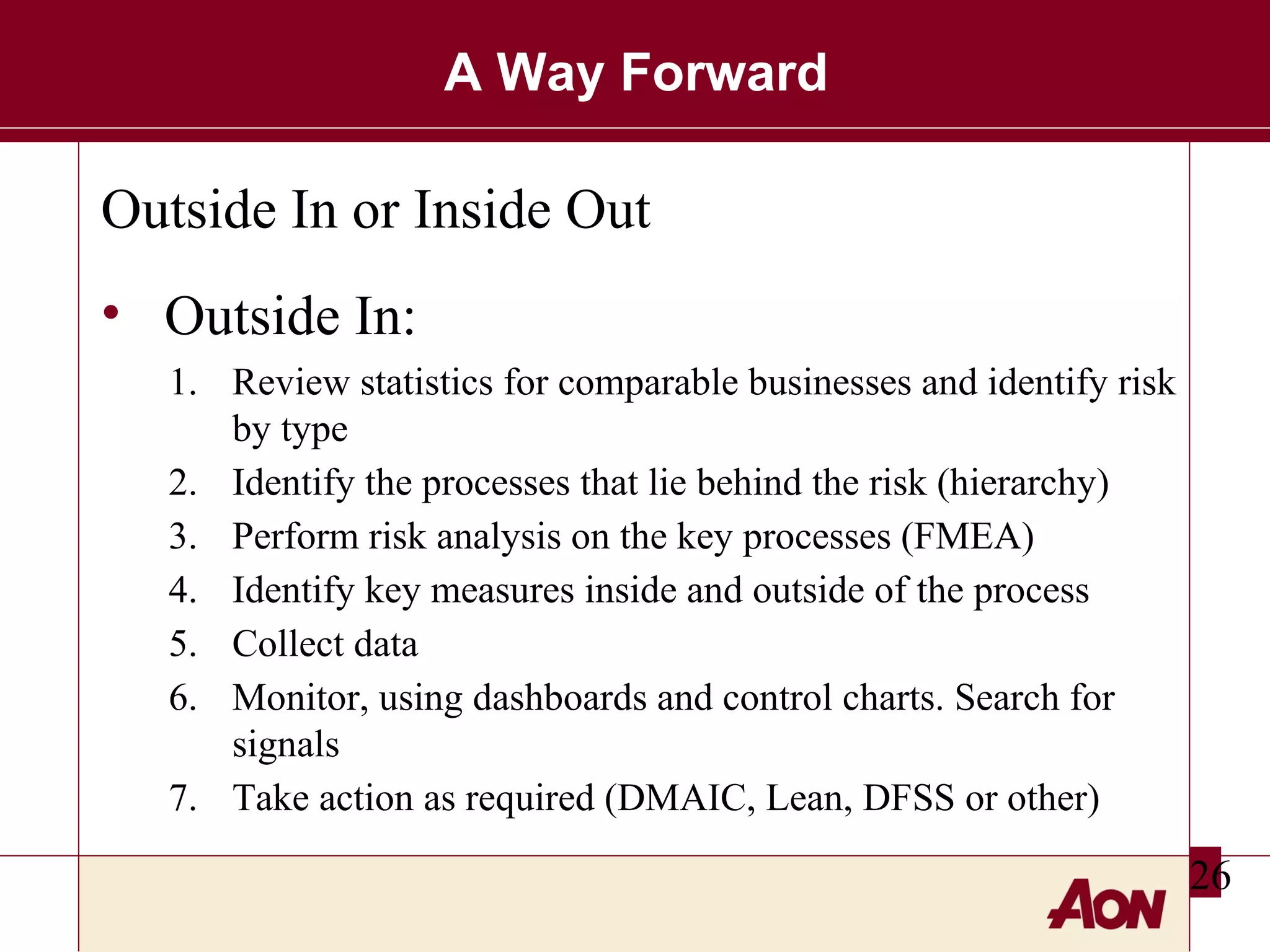 A Way Forward

Outside In or Inside Out

• Outside In:

1. Review statistics for comparable businesses and identify risk by type
2. Identify the processes that lie behind the risk (hierarchy)
3. Perform risk analysis on the key processes (FMEA)
4. Identify key measures inside and outside of the process
5. Collect data
6. Monitor, using dashboards and control charts. Search for signals
7. Take action as required (DMAIC, Lean, DFSS or other)

26

AON